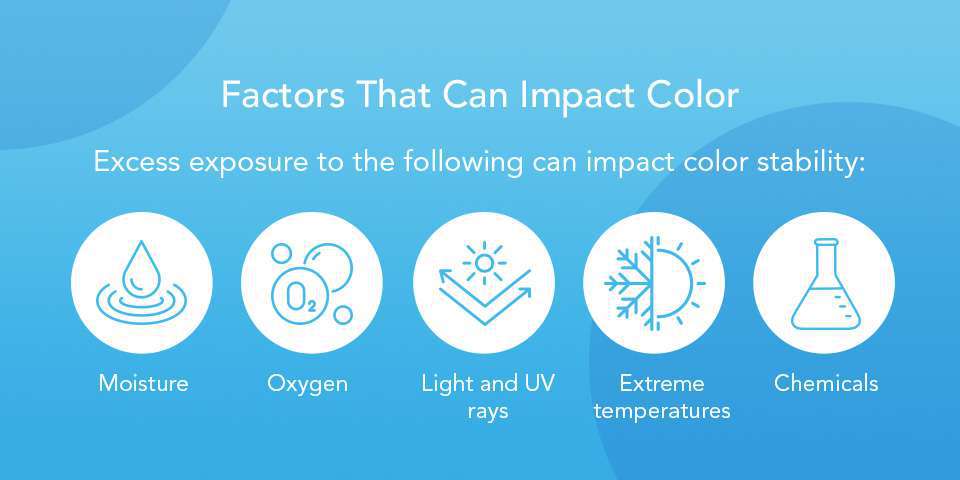 Factors That Can Impact Color

Excess exposure to the following can impact color stability:

$O_2$

Moisture

Oxygen

Light and UV rays

Extreme temperatures

Chemicals